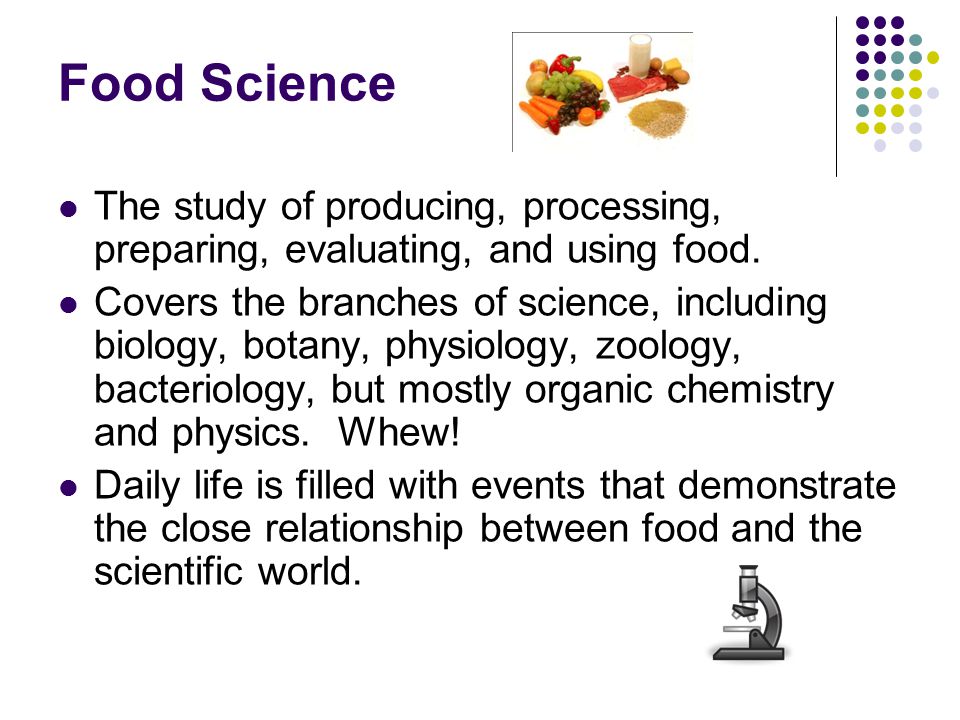 Food Science

- The study of producing, processing, preparing, evaluating, and using food.
- Covers the branches of science, including biology, botany, physiology, zoology, bacteriology, but mostly organic chemistry and physics. Whew!
- Daily life is filled with events that demonstrate the close relationship between food and the scientific world.